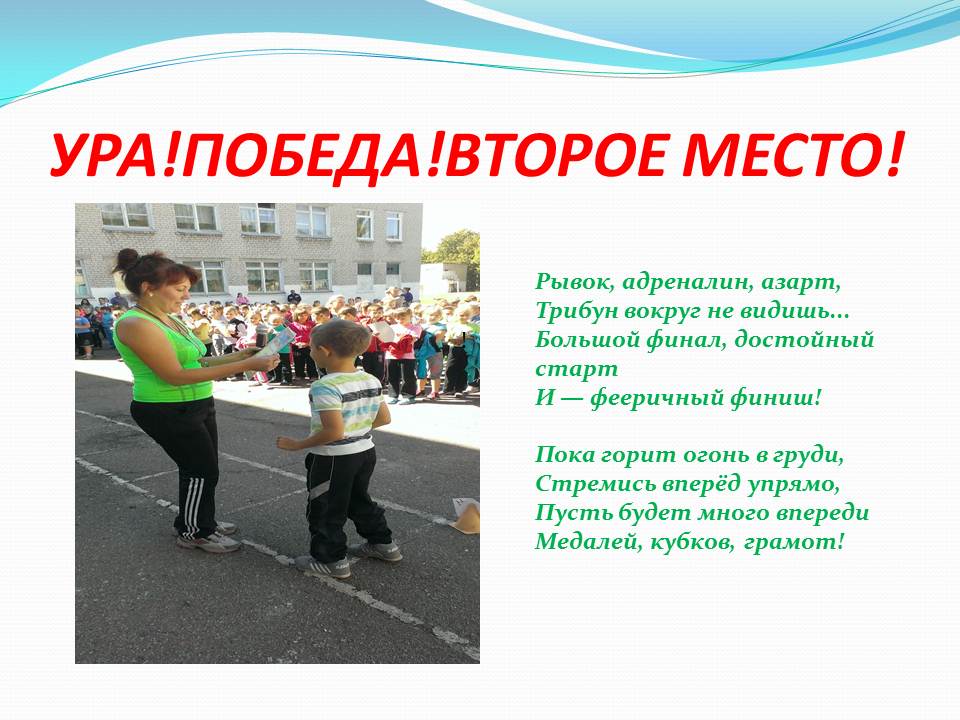 УРА!ПОБЕДА!ВТОРОЕ МЕСТО!

Рывок, адреналин, азарт,
Трибун вокруг не видишь...
Большой финал, достойный старт
И — фееричный финиш!

Пока горит огонь в груди,
Стремись вперёд упрямо,
Пусть будет много впереди
Медалей, кубков, грамот!